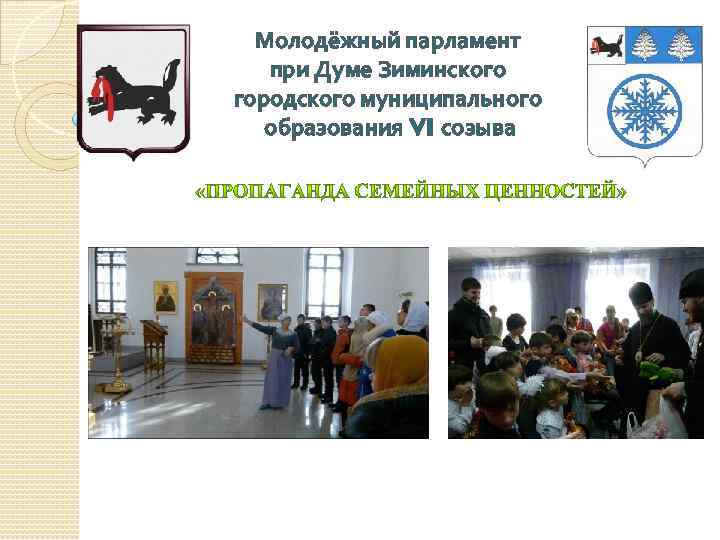 Молодёжный парламент при Думе Зиминского городского муниципального образования VI созыва

«ПРОПАГАНДА СЕМЕЙНЫХ ЦЕННОСТЕЙ»